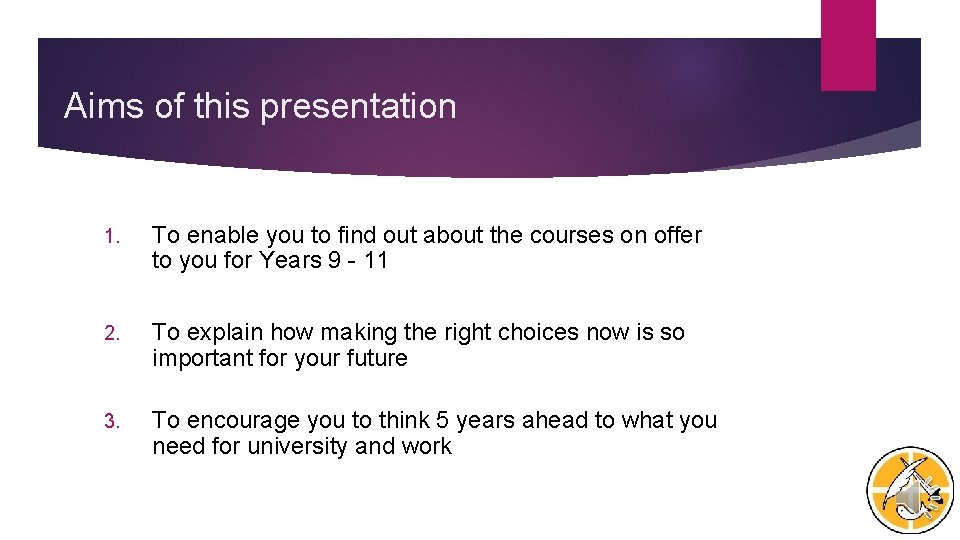 Aims of this presentation

1. To enable you to find out about the courses on offer to you for Years 9 - 11

2. To explain how making the right choices now is so important for your future

3. To encourage you to think 5 years ahead to what you need for university and work